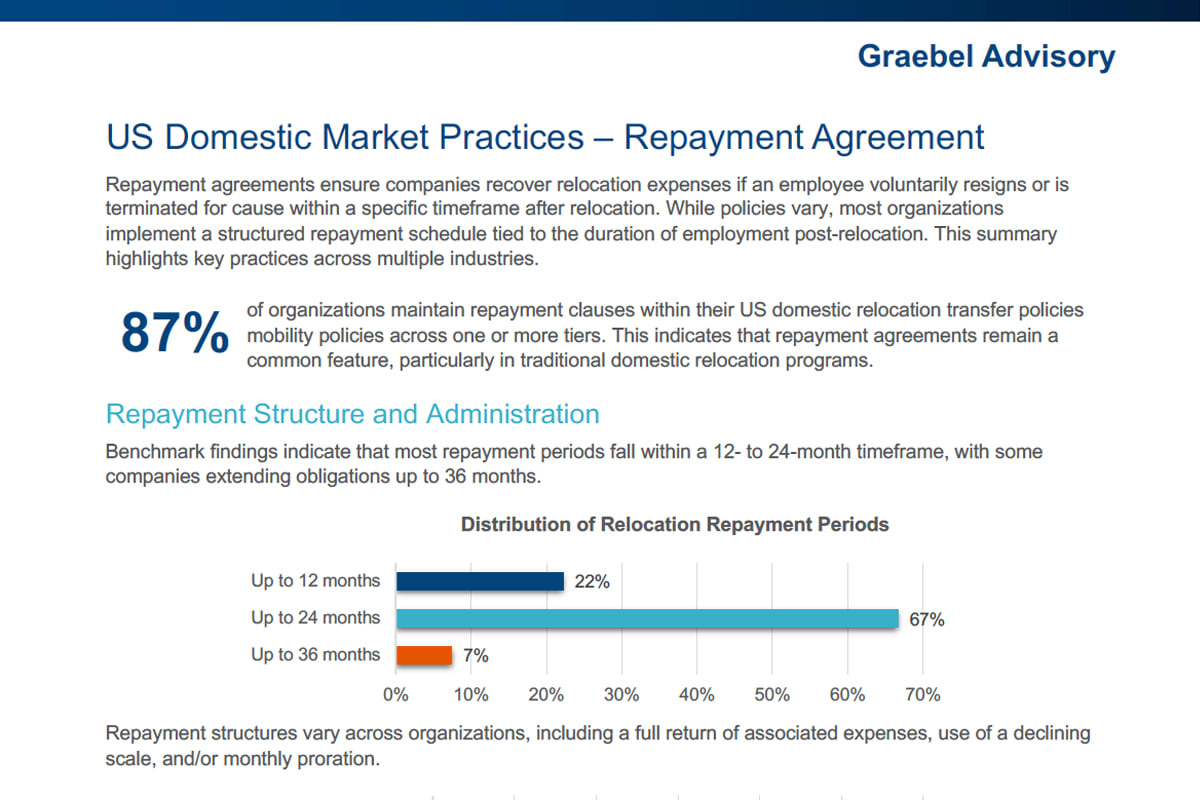 Graebel Advisory

US Domestic Market Practices – Repayment Agreement

Repayment agreements ensure companies recover relocation expenses if an employee voluntarily resigns or is terminated for cause within a specific timeframe after relocation. While policies vary, most organizations implement a structured repayment schedule tied to the duration of employment post-relocation. This summary highlights key practices across multiple industries.

87% of organizations maintain repayment clauses within their US domestic relocation transfer policies mobility policies across one or more tiers. This indicates that repayment agreements remain a common feature, particularly in traditional domestic relocation programs.

Repayment Structure and Administration

Benchmark findings indicate that most repayment periods fall within a 12- to 24-month timeframe, with some companies extending obligations up to 36 months.

Distribution of Relocation Repayment Periods

Up to 12 months 22%
Up to 24 months 67%
Up to 36 months 7%

0% 10% 20% 30% 40% 50% 60% 70%

Repayment structures vary across organizations, including a full return of associated expenses, use of a declining scale, and/or monthly proration.